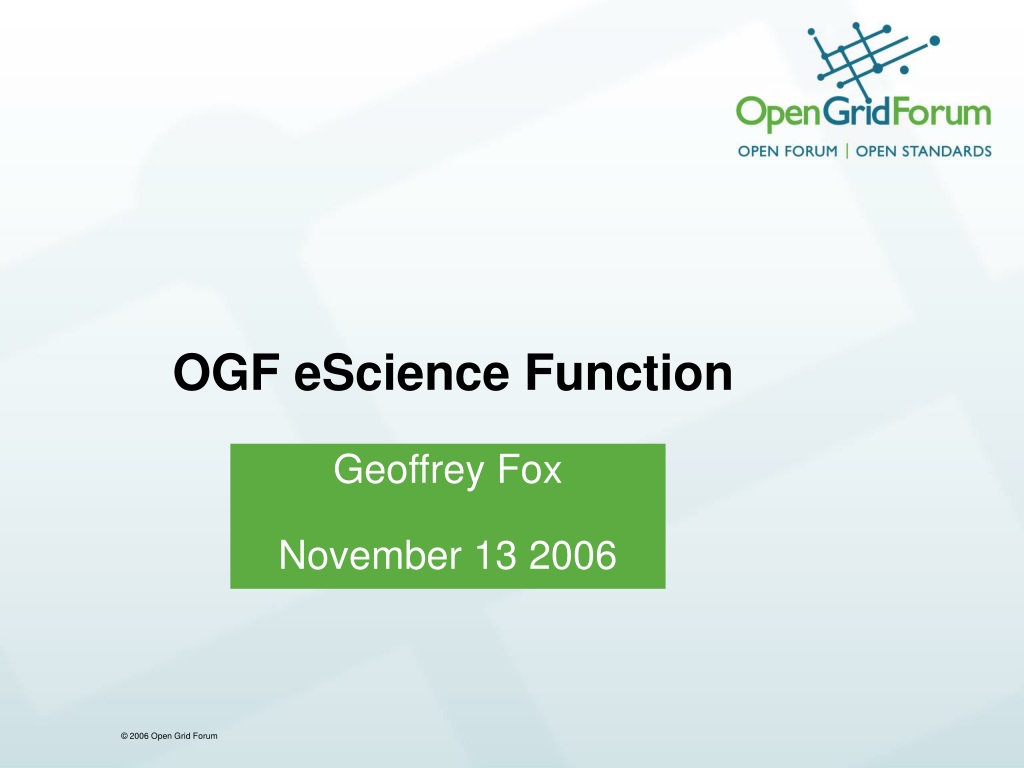 OpenGridForum
OPEN FORUM | OPEN STANDARDS

OGF eScience Function

Geoffrey Fox

November 13 2006

© 2006 Open Grid Forum